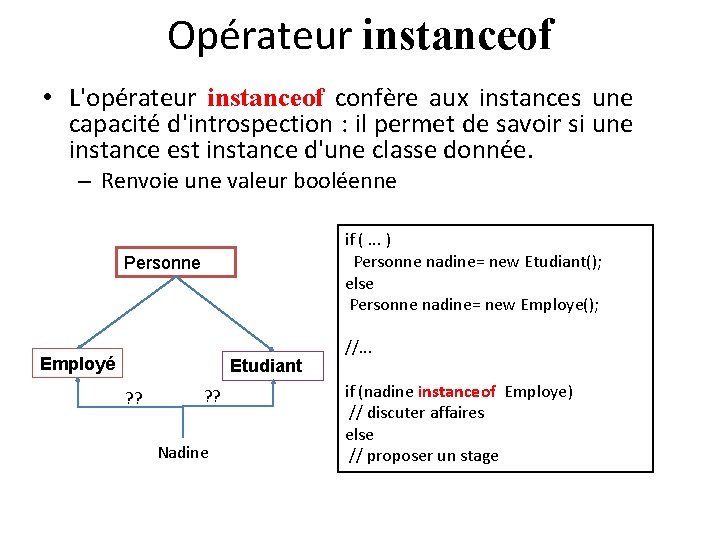 Opérateur instanceof

• L'opérateur instanceof confère aux instances une capacité d'introspection : il permet de savoir si une instance est instance d'une classe donnée.
– Renvoie une valeur booléenne

Personne

Employé

Etudiant

??

??

Nadine

if ( … )
Personne nadine= new Etudiant();
else
Personne nadine= new Employe();

//…

if (nadine instanceof Employe)
// discuter affaires
else
// proposer un stage